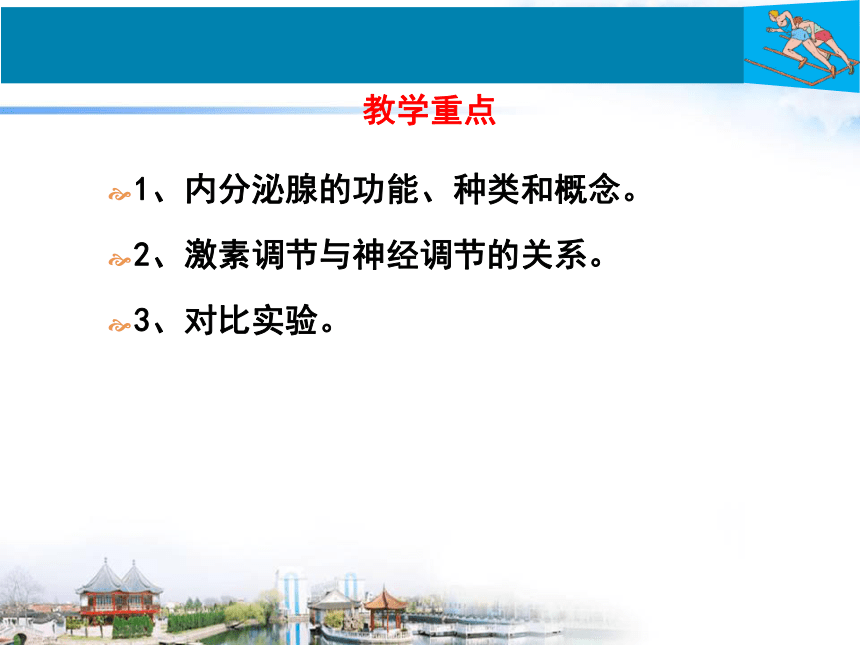 教学重点

1、内分泌腺的功能、种类和概念。

2、激素调节与神经调节的关系。

3、对比实验。